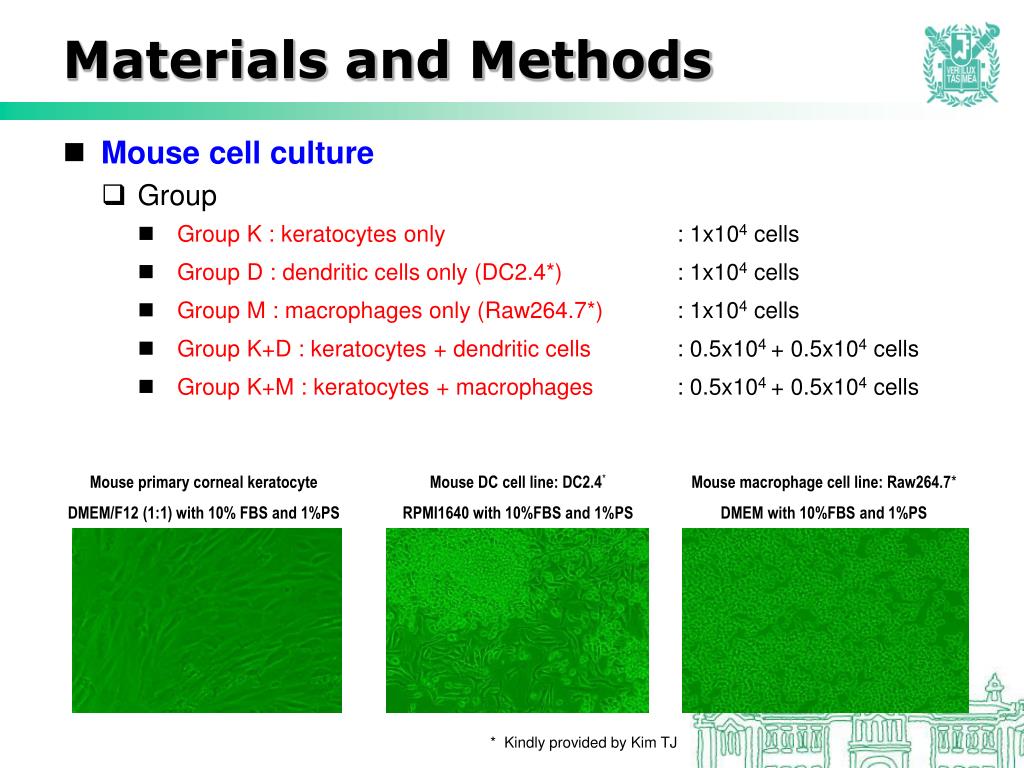 Materials and Methods

VERI LUX TAS MEA

Mouse cell culture

Group

Group K : keratocytes only : $1x10^4$ cells

Group D : dendritic cells only (DC2.4*) : $1x10^4$ cells

Group M : macrophages only (Raw264.7*) : $1x10^4$ cells

Group K+D : keratocytes + dendritic cells : $0.5x10^4 + 0.5x10^4$ cells

Group K+M : keratocytes + macrophages : $0.5x10^4 + 0.5x10^4$ cells

Mouse primary corneal keratocyte

DMEM/F12 (1:1) with 10% FBS and 1%PS

Mouse DC cell line: DC2.4*

RPMI1640 with 10%FBS and 1%PS

Mouse macrophage cell line: Raw264.7*

DMEM with 10%FBS and 1%PS

* Kindly provided by Kim TJ